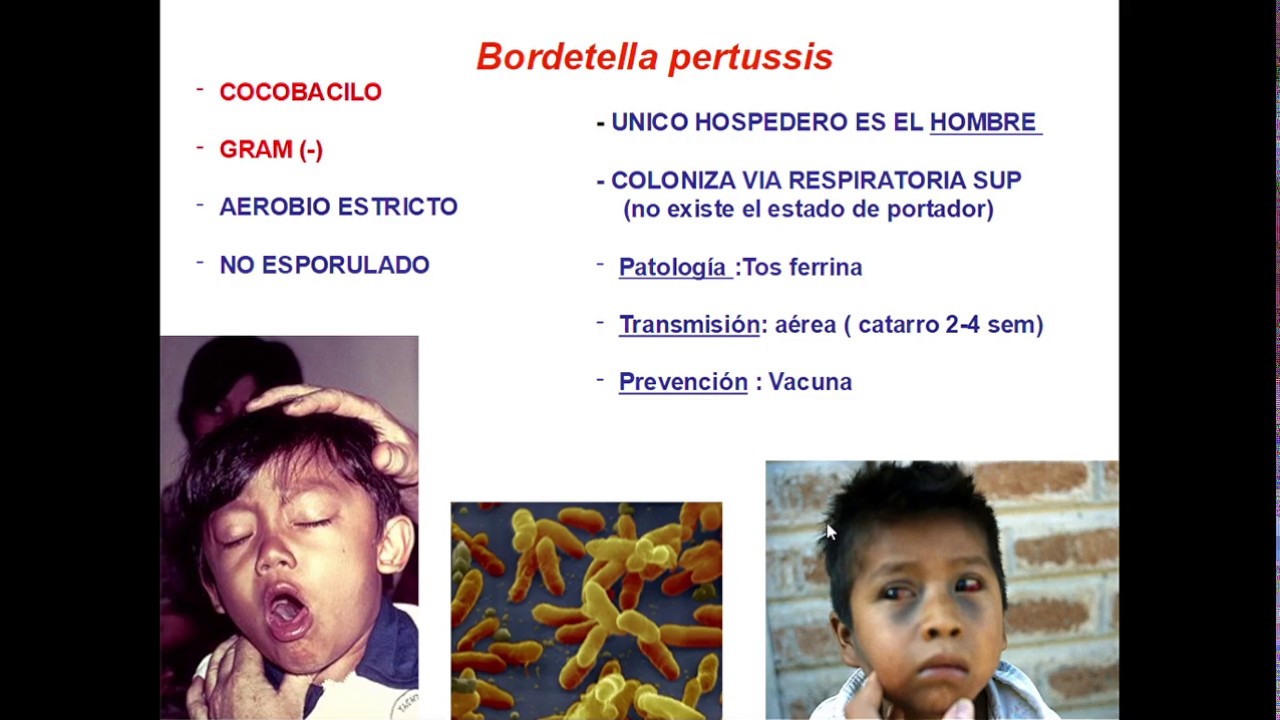 Bordetella pertussis

- COCOBACILO

- GRAM (-)

- AEROBIO ESTRICTO

- NO ESPORULADO

- UNICO HOSPEDERO ES EL HOMBRE

- COLONIZA VIA RESPIRATORIA SUP (no existe el estado de portador)

- Patología :Tos ferrina

- Transmisión: aérea ( catarro 2-4 sem)

- Prevención : Vacuna